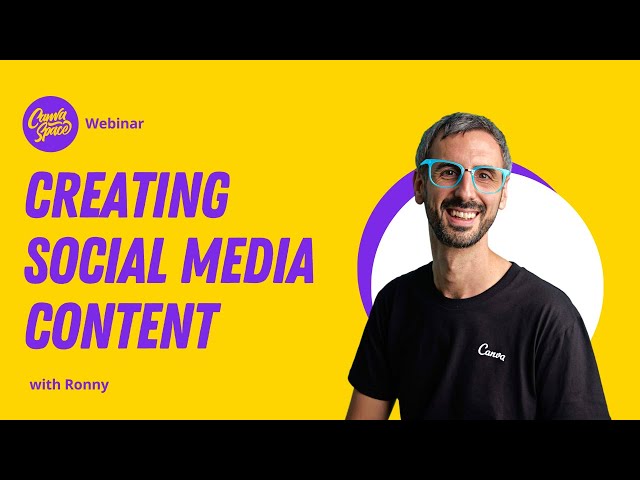 Canva Space Webinar

CREATING SOCIAL MEDIA CONTENT

with Ronny

Canva